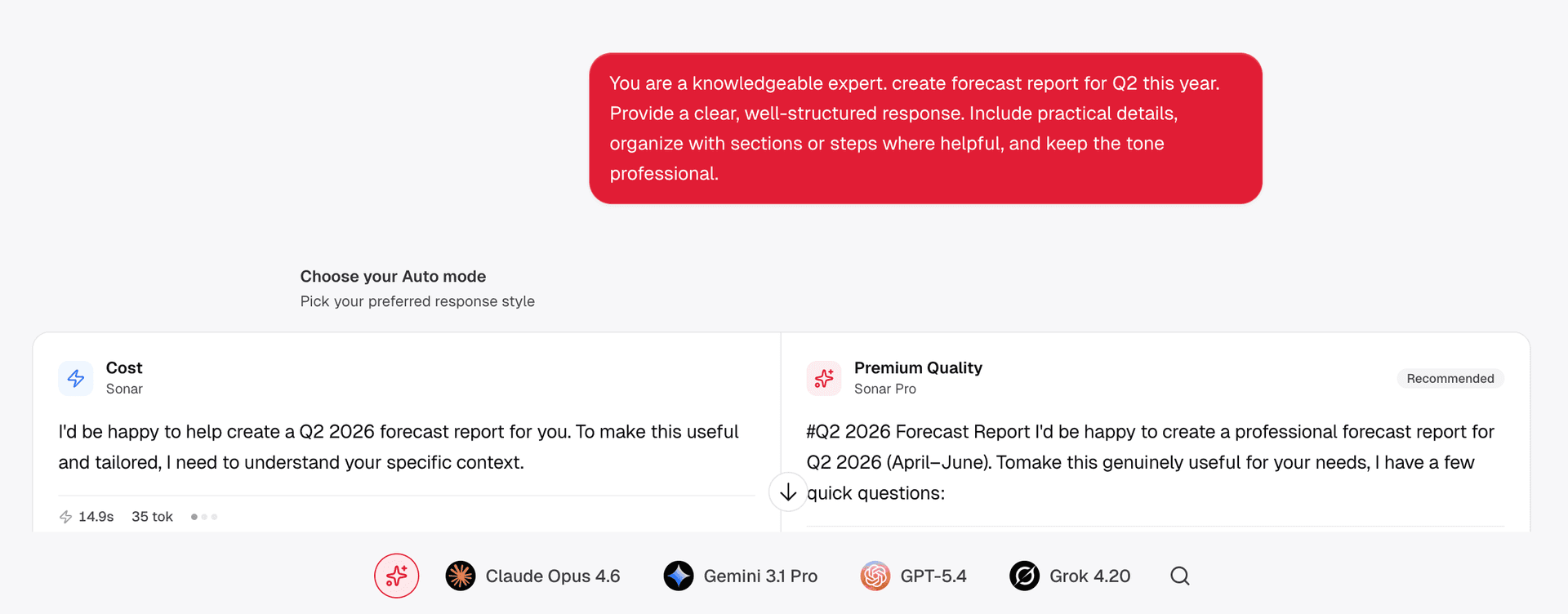 You are a knowledgeable expert. create forecast report for Q2 this year. Provide a clear, well-structured response. Include practical details, organize with sections or steps where helpful, and keep the tone professional.

Choose your Auto mode
Pick your preferred response style

Cost
Sonar

I'd be happy to help create a Q2 2026 forecast report for you. To make this useful and tailored, I need to understand your specific context.

14.9s 35 tok

Premium Quality
Sonar Pro

Recommended

#Q2 2026 Forecast Report I'd be happy to create a professional forecast report for Q2 2026 (April–June). Tomake this genuinely useful for your needs, I have a few quick questions:

Claude Opus 4.6 Gemini 3.1 Pro GPT-5.4 Grok 4.20